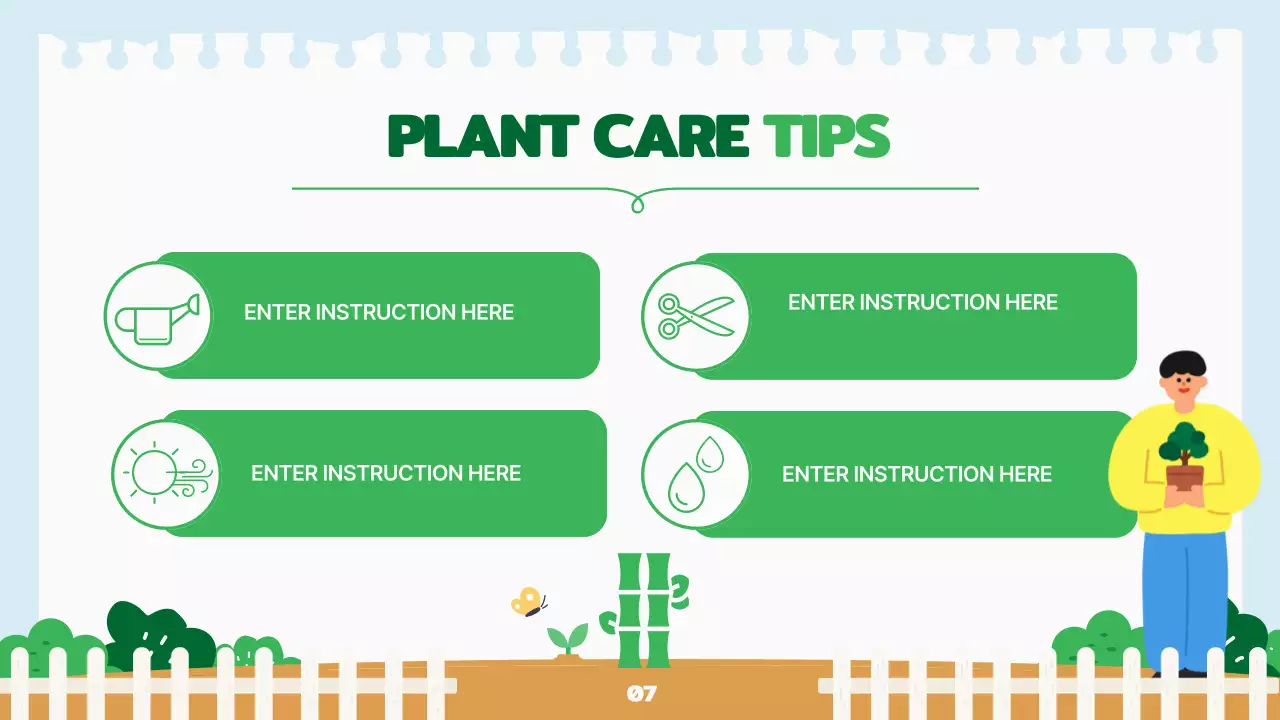 PLANT CARE TIPS

ENTER INSTRUCTION HERE

ENTER INSTRUCTION HERE

ENTER INSTRUCTION HERE

ENTER INSTRUCTION HERE

07